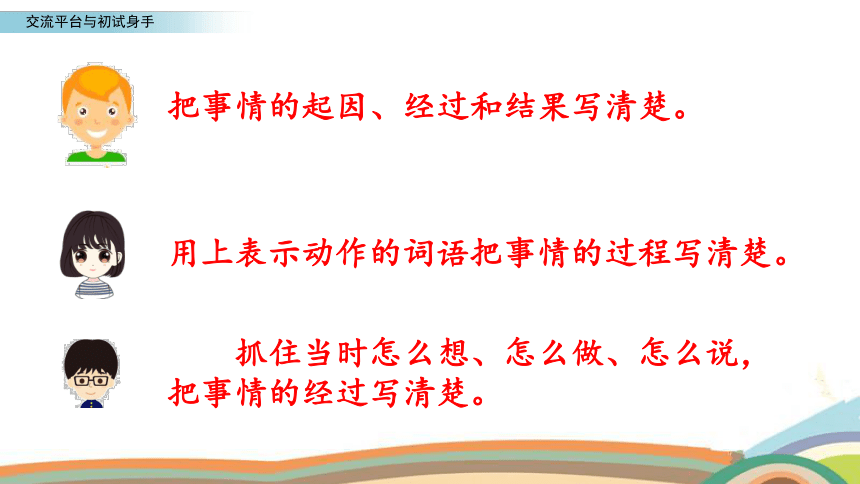 交流平台与初试身手

把事情的起因、经过和结果写清楚。

用上表示动作的词语把事情的过程写清楚。

抓住当时怎么想、怎么做、怎么说，把事情的经过写清楚。